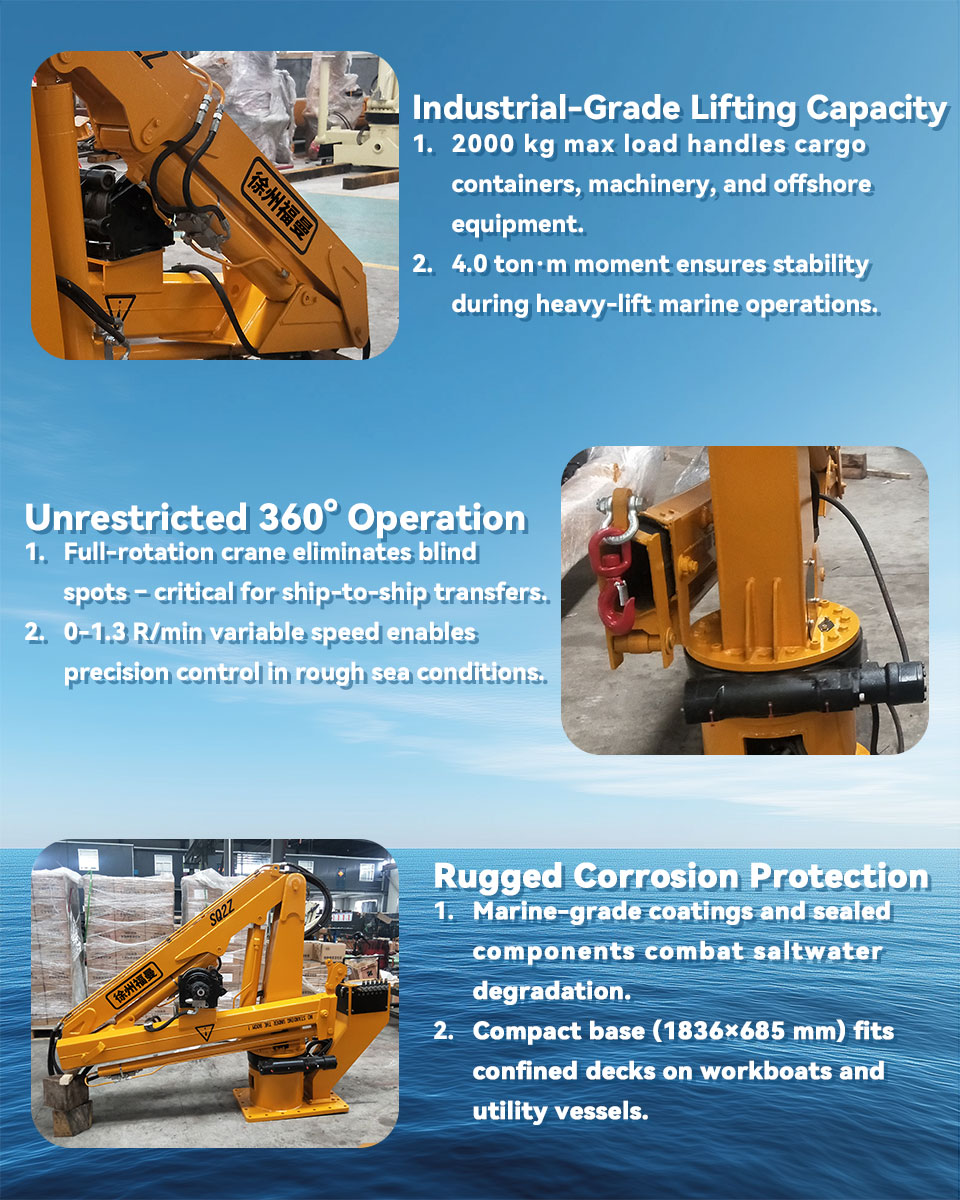 徐州福曼

Industrial-Grade Lifting Capacity

1. 2000 kg max load handles cargo containers, machinery, and offshore equipment.

2. 4.0 ton·m moment ensures stability during heavy-lift marine operations.

Unrestricted 360° Operation

1. Full-rotation crane eliminates blind spots – critical for ship-to-ship transfers.

2. 0-1.3 R/min variable speed enables precision control in rough sea conditions.

SQ2Z

徐州福曼

Rugged Corrosion Protection

1. Marine-grade coatings and sealed components combat saltwater degradation.

2. Compact base (1836×685 mm) fits confined decks on workboats and utility vessels.